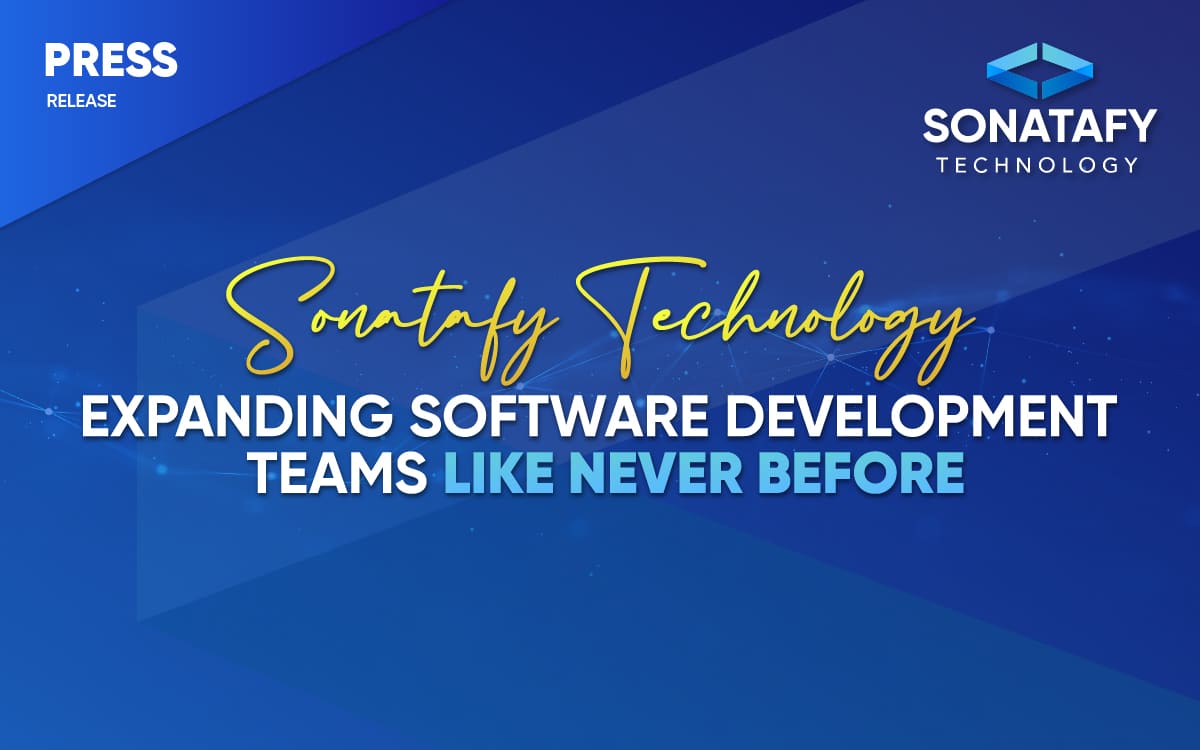 PRESS
RELEASE

SONATAFY
TECHNOLOGY

Sonatafy Technology
EXPANDING SOFTWARE DEVELOPMENT TEAMS LIKE NEVER BEFORE